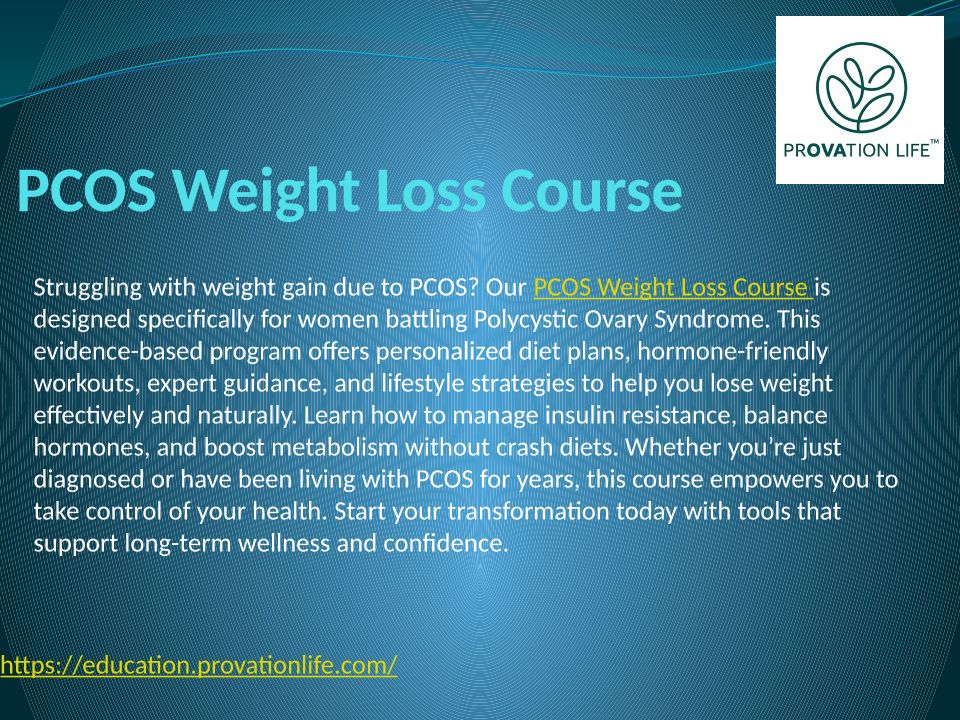 PROVATION LIFE™

PCOS Weight Loss Course

Struggling with weight gain due to PCOS? Our PCOS Weight Loss Course is designed specifically for women battling Polycystic Ovary Syndrome. This evidence-based program offers personalized diet plans, hormone-friendly workouts, expert guidance, and lifestyle strategies to help you lose weight effectively and naturally. Learn how to manage insulin resistance, balance hormones, and boost metabolism without crash diets. Whether you're just diagnosed or have been living with PCOS for years, this course empowers you to take control of your health. Start your transformation today with tools that support long-term wellness and confidence.

https://education.provationlife.com/